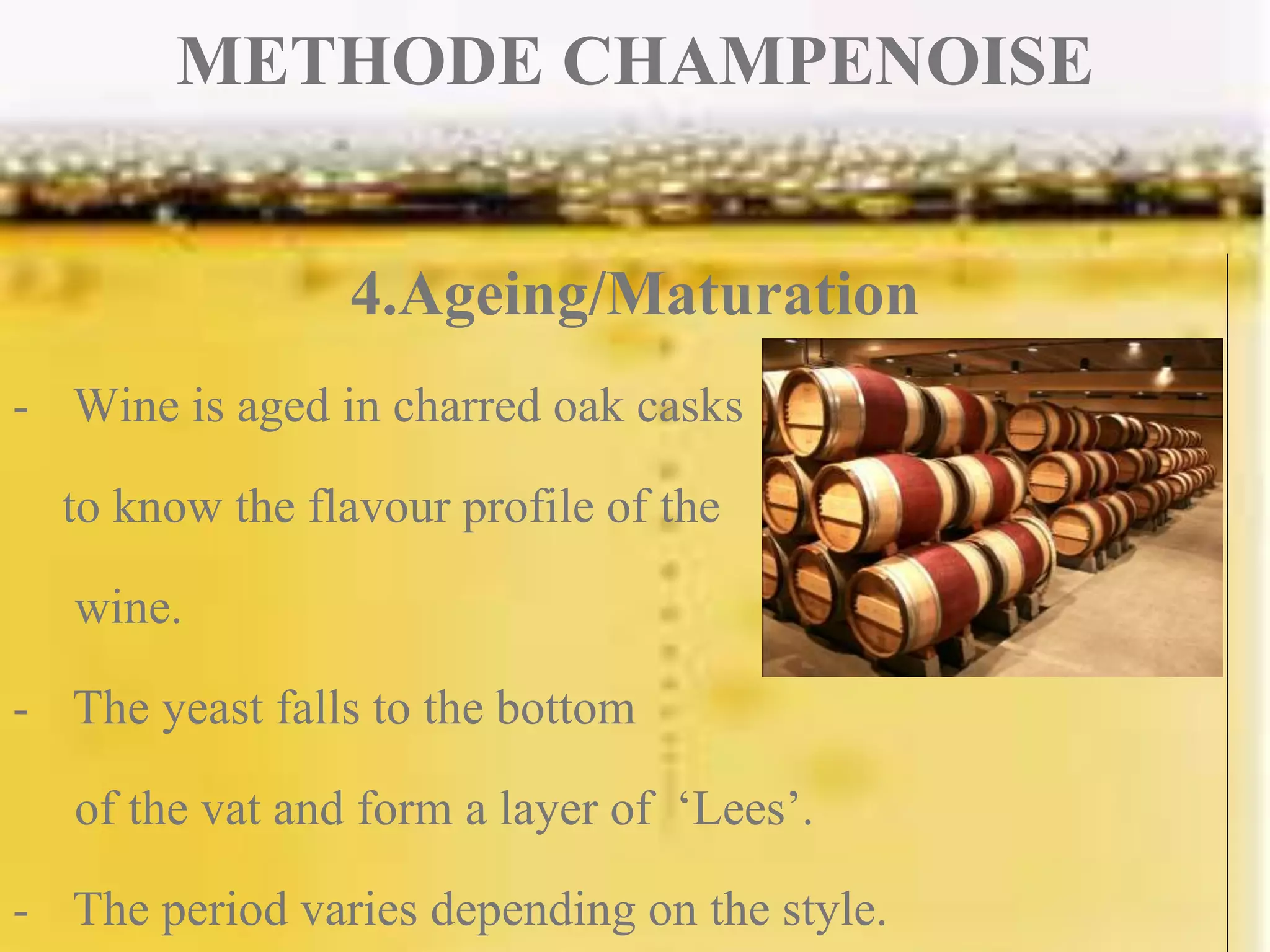 METHODE CHAMPENOISE

4.Ageing/Maturation

- Wine is aged in charred oak casks to know the flavour profile of the wine.

- The yeast falls to the bottom of the vat and form a layer of ‘Lees’.

- The period varies depending on the style.